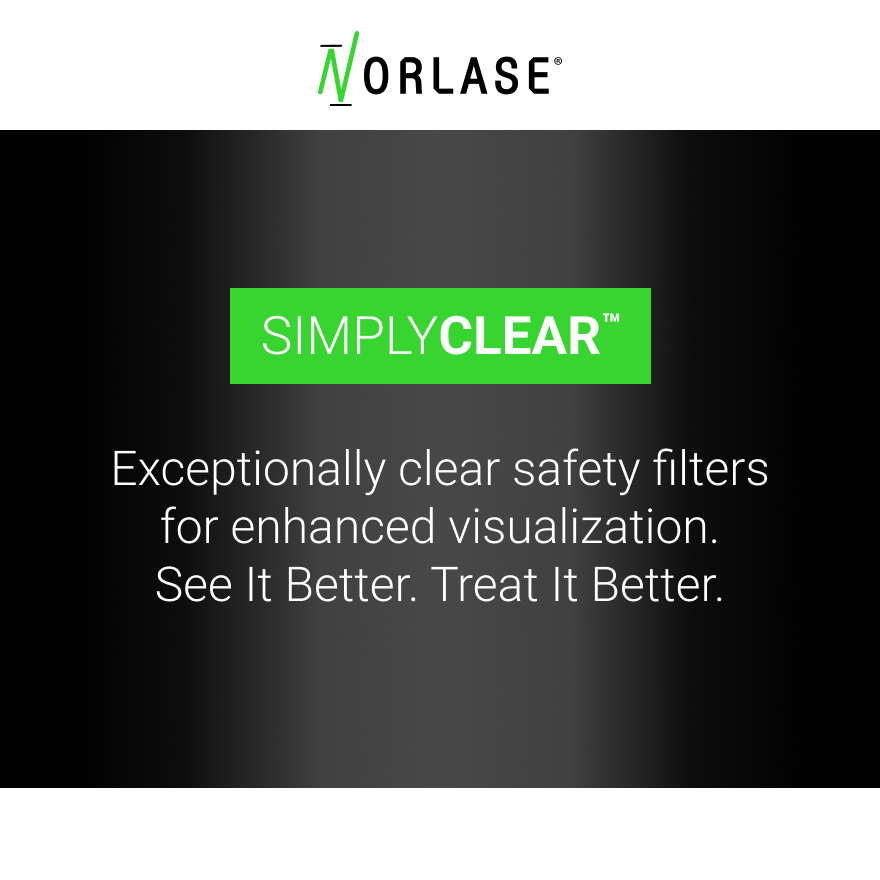 NORLASE®

SIMPLYCLEAR™

Exceptionally clear safety filters for enhanced visualization. See It Better. Treat It Better.